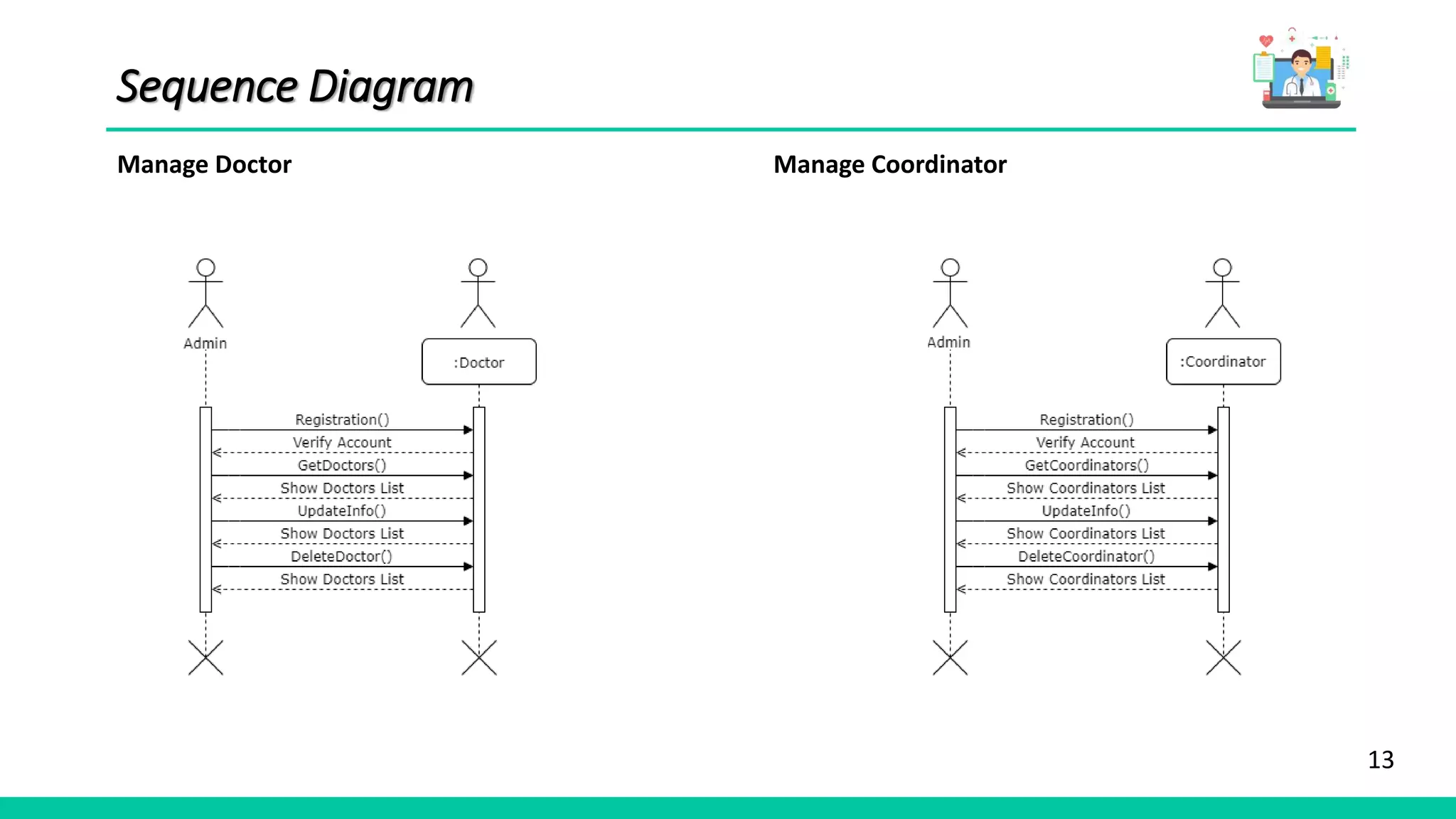 Sequence Diagram

Manage Doctor

Admin

:Doctor

Registration()
Verify Account
GetDoctors()
Show Doctors List
UpdateInfo()
Show Doctors List
DeleteDoctor()
Show Doctors List

Manage Coordinator

Admin

:Coordinator

Registration()
Verify Account
GetCoordinators()
Show Coordinators List
UpdateInfo()
Show Coordinators List
DeleteCoordinator()
Show Coordinators List

13